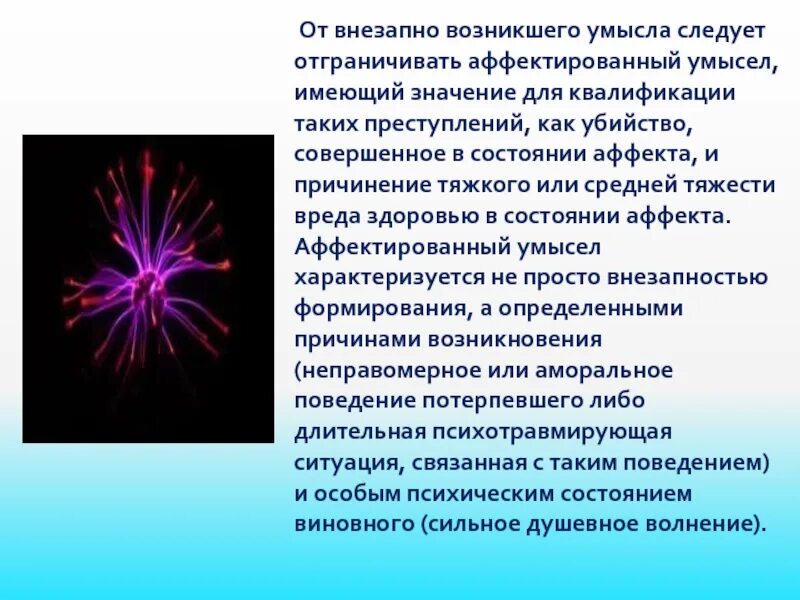 От внезапно возникшего умысла следует отграничивать аффектированный умысел, имеющий значение для квалификации таких преступлений, как убийство, совершенное в состоянии аффекта, и причинение тяжкого или средней тяжести вреда здоровью в состоянии аффекта. Аффектированный умысел характеризуется не просто внезапностью формирования, а определенными причинами возникновения (неправомерное или аморальное поведение потерпевшего либо длительная психотравмирующая ситуация, связанная с таким поведением) и особым психическим состоянием виновного (сильное душевное волнение).